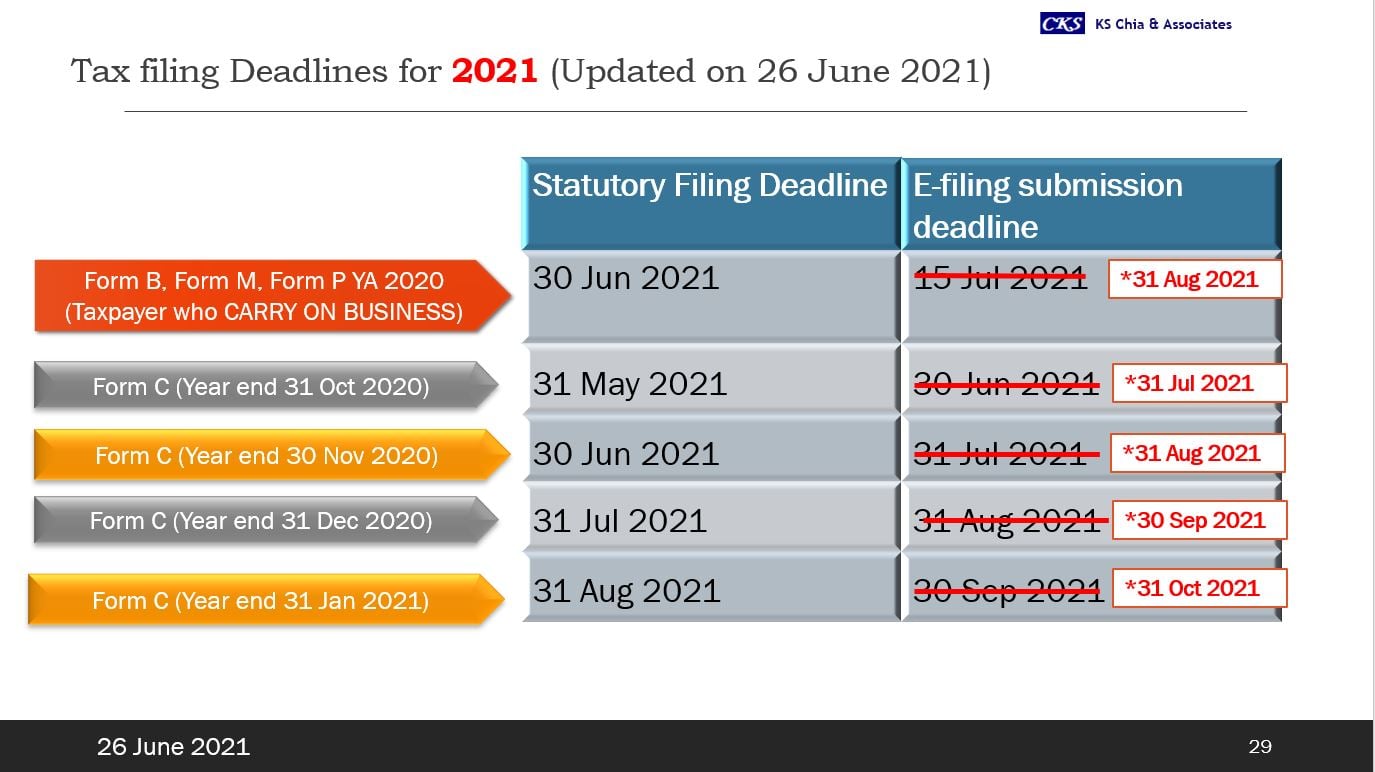 CKS KS Chia & Associates

Tax filing Deadlines for 2021 (Updated on 26 June 2021)

| | Statutory Filing Deadline | E-filing submission deadline |
|---|---|---|
| Form B, Form M, Form P YA 2020 (Taxpayer who CARRY ON BUSINESS) | 30 Jun 2021 | ~~15 Jul 2021~~ *31 Aug 2021 |
| Form C (Year end 31 Oct 2020) | 31 May 2021 | ~~30 Jun 2021~~ *31 Jul 2021 |
| Form C (Year end 30 Nov 2020) | 30 Jun 2021 | ~~31 Jul 2021~~ *31 Aug 2021 |
| Form C (Year end 31 Dec 2020) | 31 Jul 2021 | ~~31 Aug 2021~~ *30 Sep 2021 |
| Form C (Year end 31 Jan 2021) | 31 Aug 2021 | ~~30 Sep 2021~~ *31 Oct 2021 |

26 June 2021

29